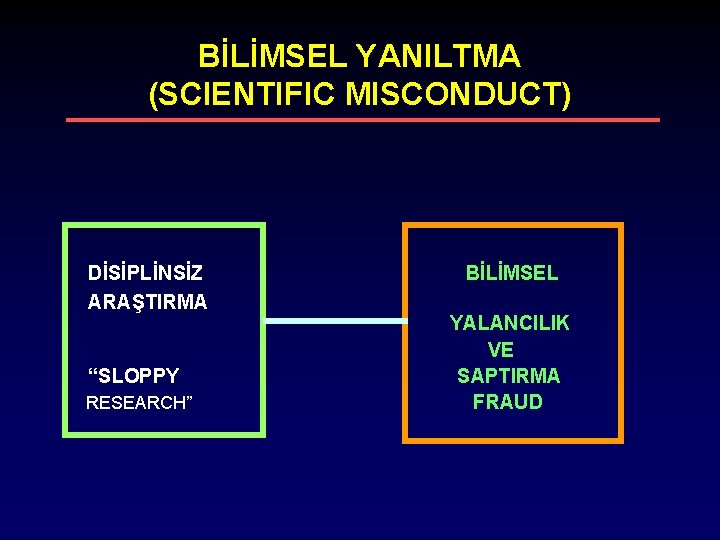 BİLİMSEL YANILTMA
(SCIENTIFIC MISCONDUCT)

DİSİPLİNSİZ ARAŞTIRMA

“SLOPPY RESEARCH”

BİLİMSEL

YALANCILIK
VE
SAPTIRMA
FRAUD